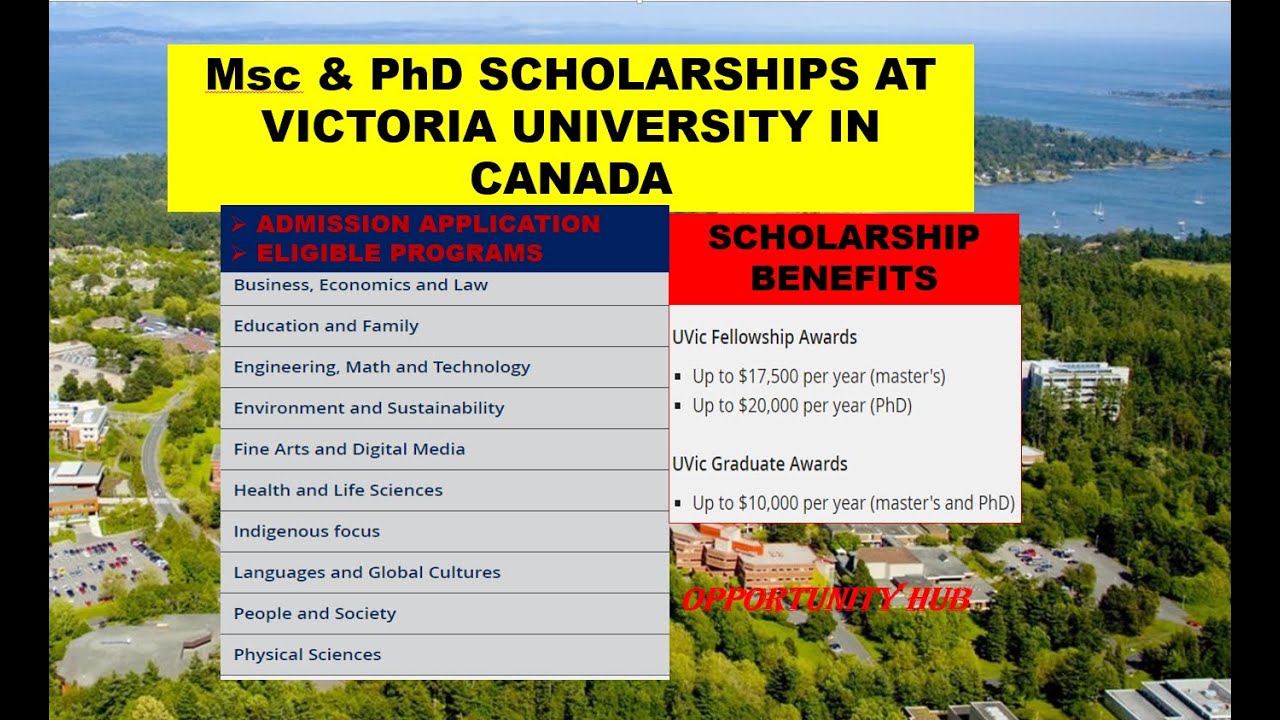 Msc & PhD SCHOLARSHIPS AT VICTORIA UNIVERSITY IN CANADA

➢ ADMISSION APPLICATION
➢ ELIGIBLE PROGRAMS

Business, Economics and Law

Education and Family

Engineering, Math and Technology

Environment and Sustainability

Fine Arts and Digital Media

Health and Life Sciences

Indigenous focus

Languages and Global Cultures

People and Society

Physical Sciences

SCHOLARSHIP BENEFITS

UVic Fellowship Awards

▪ Up to $17,500 per year (master's)
▪ Up to $20,000 per year (PhD)

UVic Graduate Awards

▪ Up to $10,000 per year (master's and PhD)

OPPORTUNITY HUB